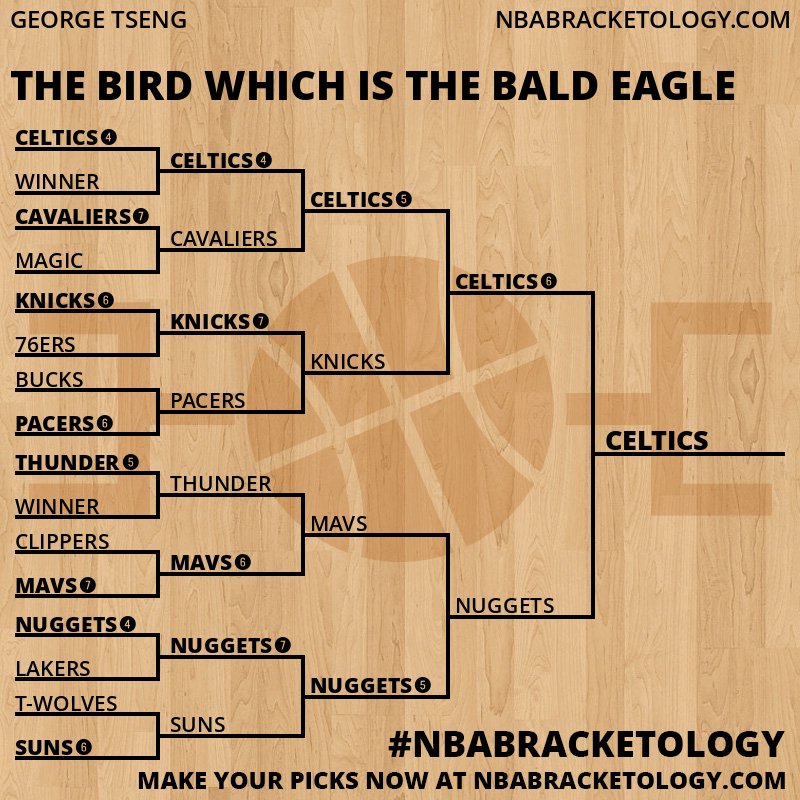 GEORGE TSENG

NBABRACKETOLOGY.COM

THE BIRD WHICH IS THE BALD EAGLE

CELTICS 4
WINNER
CAVALIERS 7
MAGIC
KNICKS 6
76ERS
BUCKS
PACERS 6
THUNDER 5
WINNER
CLIPPERS
MAVS 7
NUGGETS 4
LAKERS
T-WOLVES
SUNS 6

CELTICS 4
CAVALIERS
KNICKS 7
PACERS
THUNDER
MAVS 6
NUGGETS 7
SUNS

CELTICS 5
KNICKS
MAVS
NUGGETS 5

CELTICS 6
NUGGETS

CELTICS

#NBABRACKETOLOGY

MAKE YOUR PICKS NOW AT NBABRACKETOLOGY.COM